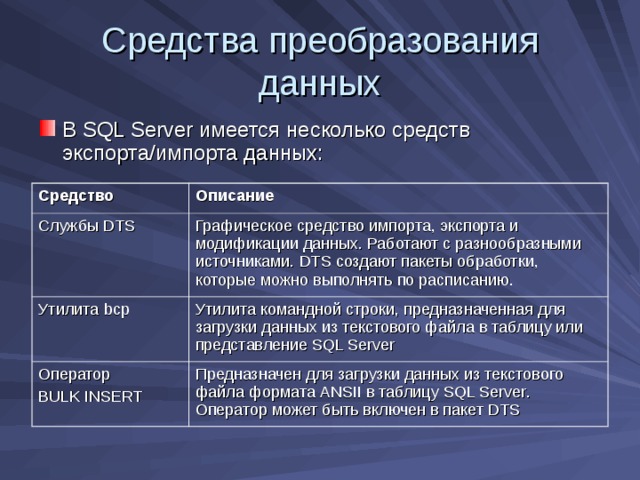 Средства преобразования данных

В SQL Server имеется несколько средств экспорта/импорта данных:

| Средство | Описание |
|---|---|
| Службы DTS | Графическое средство импорта, экспорта и модификации данных. Работают с разнообразными источниками. DTS создают пакеты обработки, которые можно выполнять по расписанию. |
| Утилита bcp | Утилита командной строки, предназначенная для загрузки данных из текстового файла в таблицу или представление SQL Server |
| Оператор BULK INSERT | Предназначен для загрузки данных из текстового файла формата ANSII в таблицу SQL Server. Оператор может быть включен в пакет DTS |